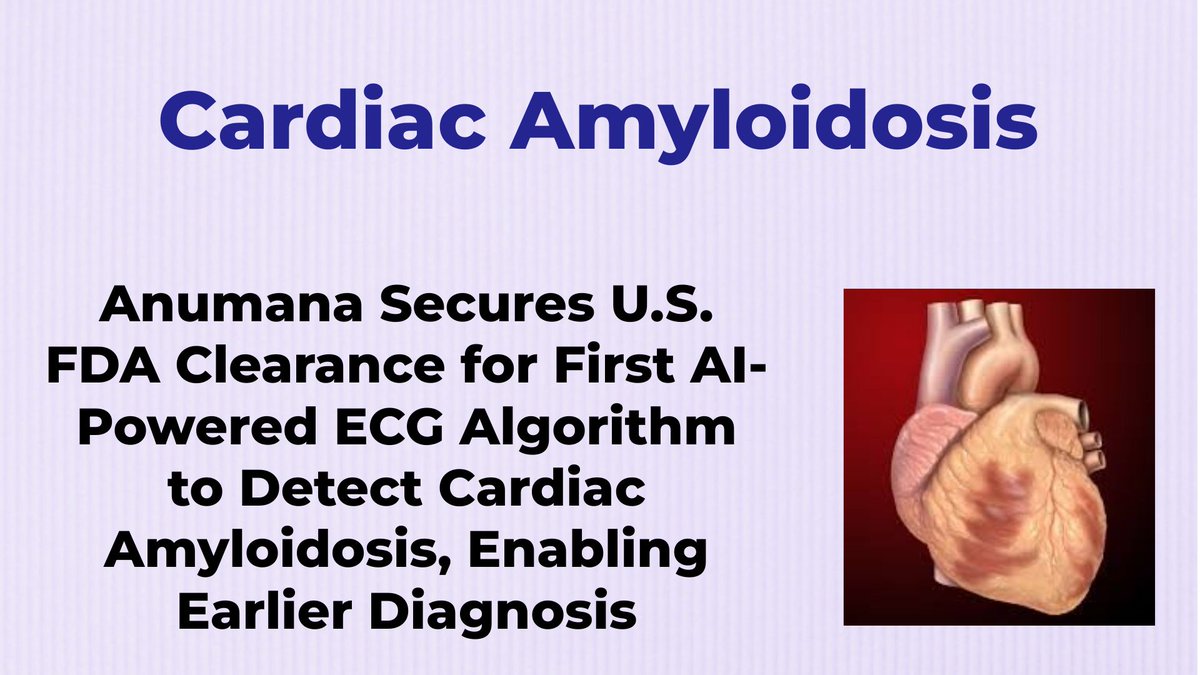 Cardiac Amyloidosis

Anumana Secures U.S. FDA Clearance for First AI-Powered ECG Algorithm to Detect Cardiac Amyloidosis, Enabling Earlier Diagnosis